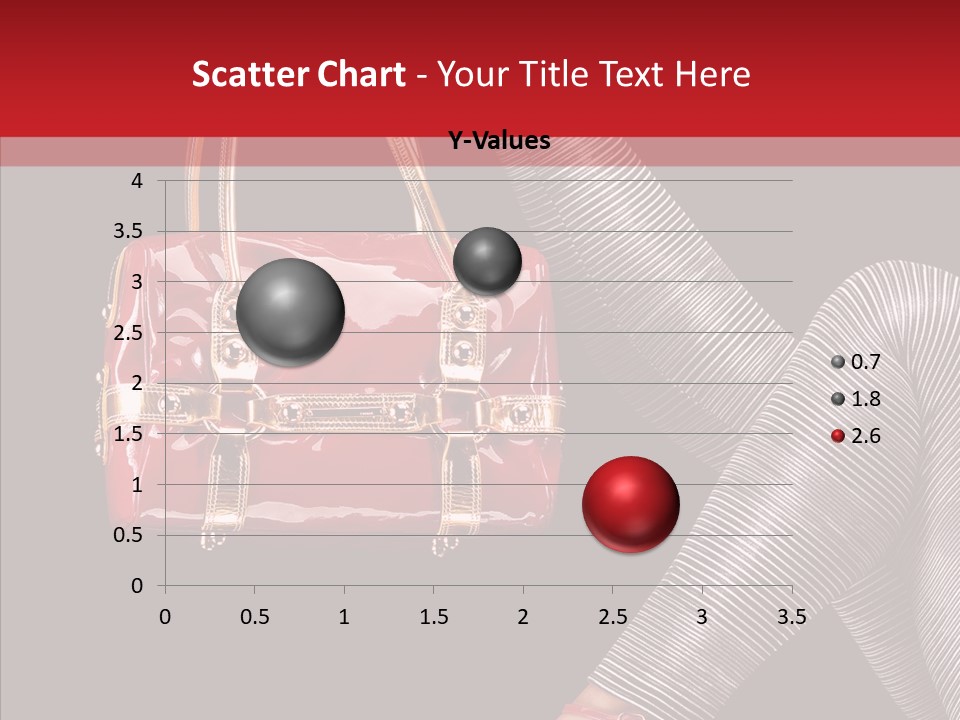 Scatter Chart - Your Title Text Here

Y-Values

4
3.5
3
2.5
2
1.5
1
0.5
0

0 0.5 1 1.5 2 2.5 3 3.5

0.7
1.8
2.6